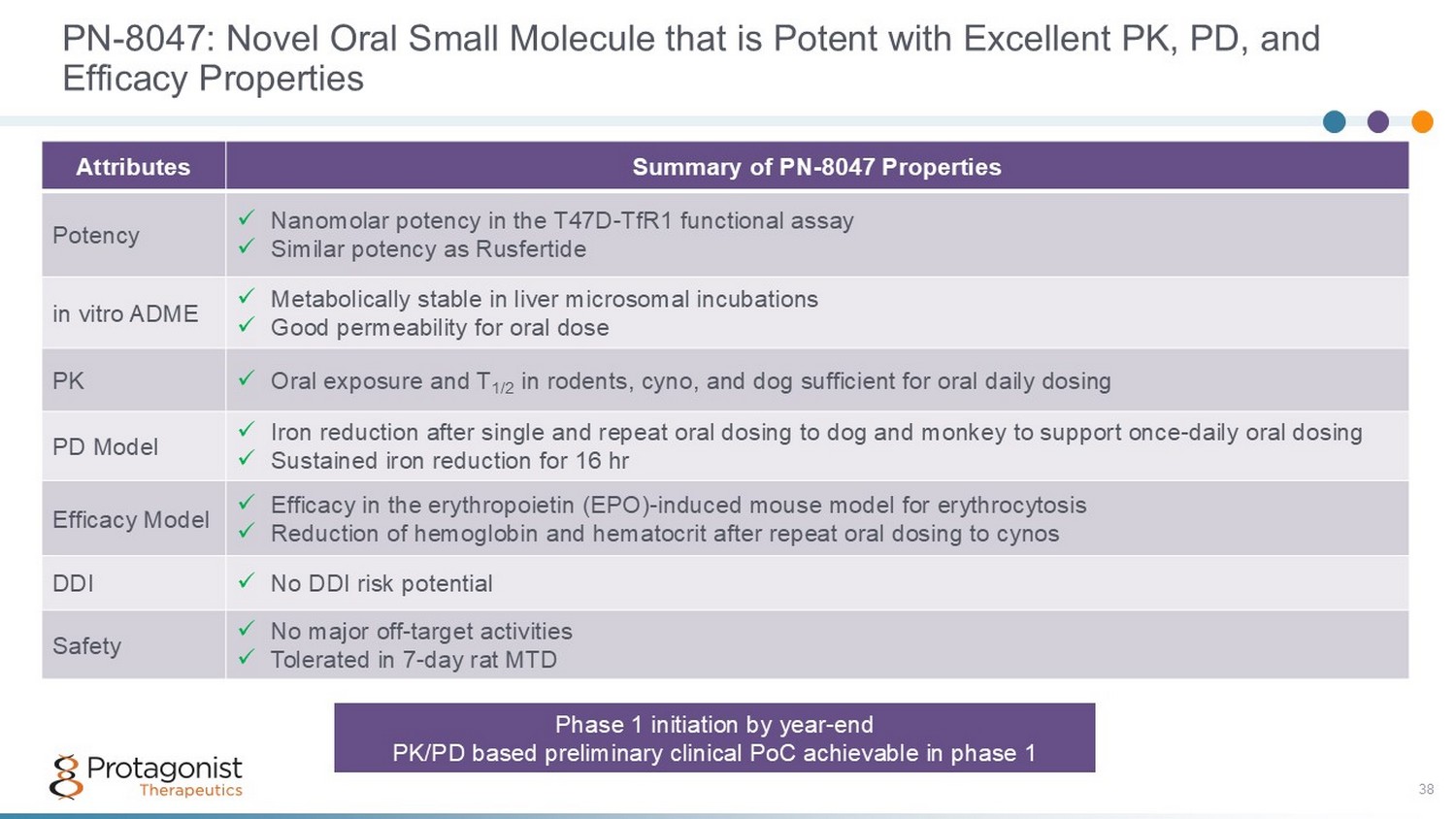 PN-8047: Novel Oral Small Molecule that is Potent with Excellent PK, PD, and Efficacy Properties

| Attributes | Summary of PN-8047 Properties |
|---|---|
| Potency | ✓ Nanomolar potency in the T47D-TfR1 functional assay ✓ Similar potency as Rusfertide |
| in vitro ADME | ✓ Metabolically stable in liver microsomal incubations ✓ Good permeability for oral dose |
| PK | ✓ Oral exposure and $T_{1/2}$ in rodents, cyno, and dog sufficient for oral daily dosing |
| PD Model | ✓ Iron reduction after single and repeat oral dosing to dog and monkey to support once-daily oral dosing ✓ Sustained iron reduction for 16 hr |
| Efficacy Model | ✓ Efficacy in the erythropoietin (EPO)-induced mouse model for erythrocytosis ✓ Reduction of hemoglobin and hematocrit after repeat oral dosing to cynos |
| DDI | ✓ No DDI risk potential |
| Safety | ✓ No major off-target activities ✓ Tolerated in 7-day rat MTD |

Phase 1 initiation by year-end
PK/PD based preliminary clinical PoC achievable in phase 1

Protagonist Therapeutics

38